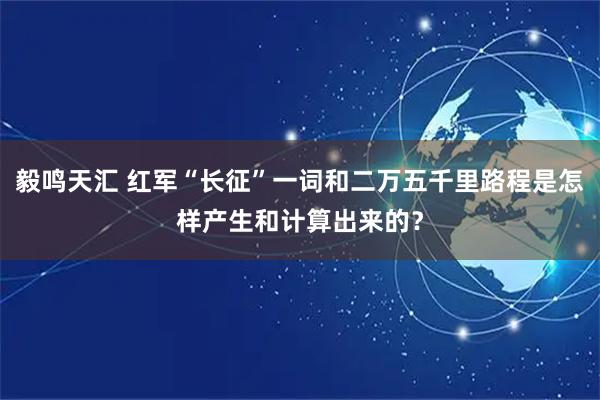 毅鸣天汇 红军“长征”一词和二万五千里路程是怎样产生和计算出来的?